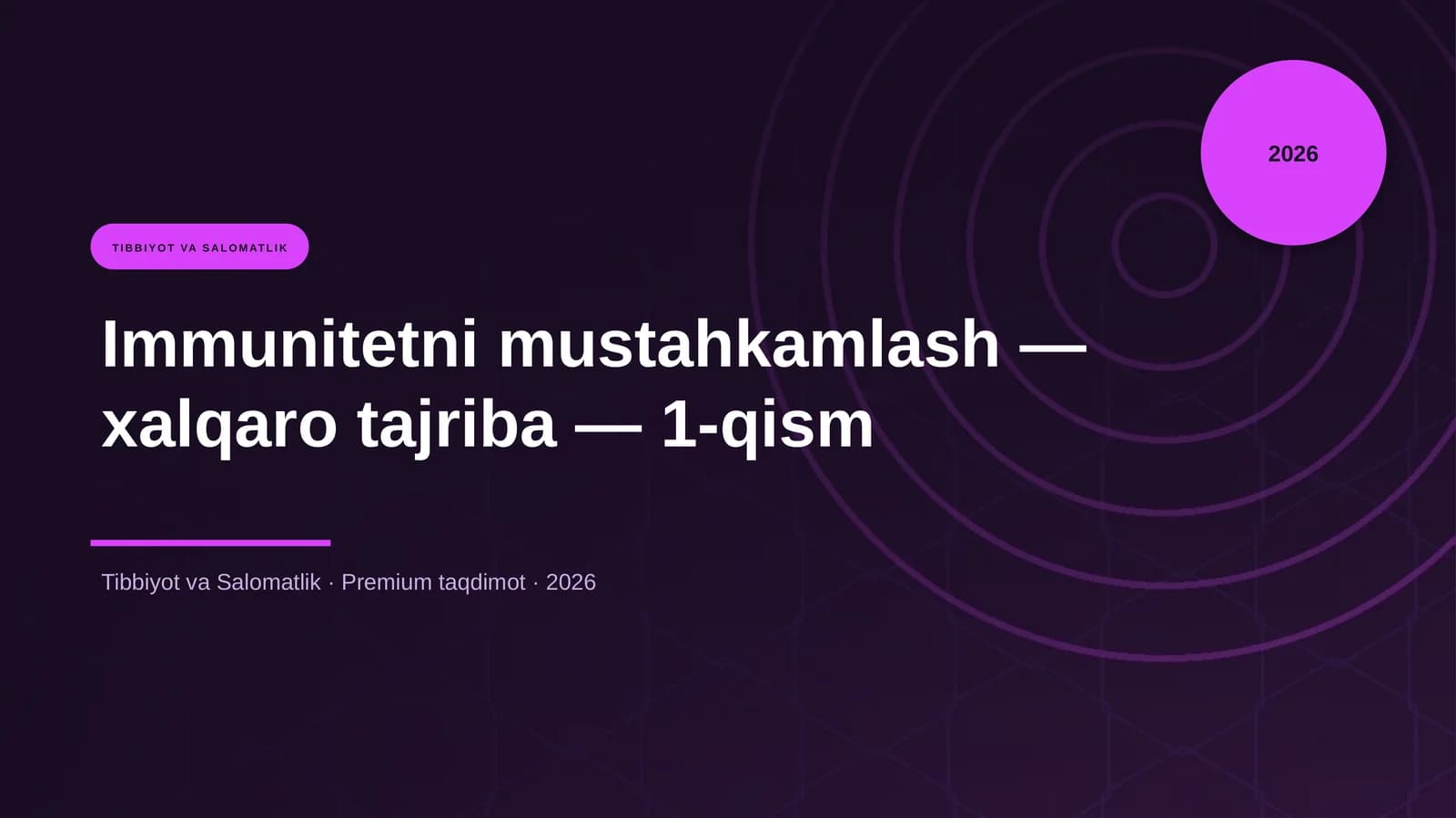 2026

TIBBIYOT VA SALOMATLIK

Immunitetni mustahkamlash — xalqaro tajriba — 1-qism

Tibbiyot va Salomatlik · Premium taqdimot · 2026